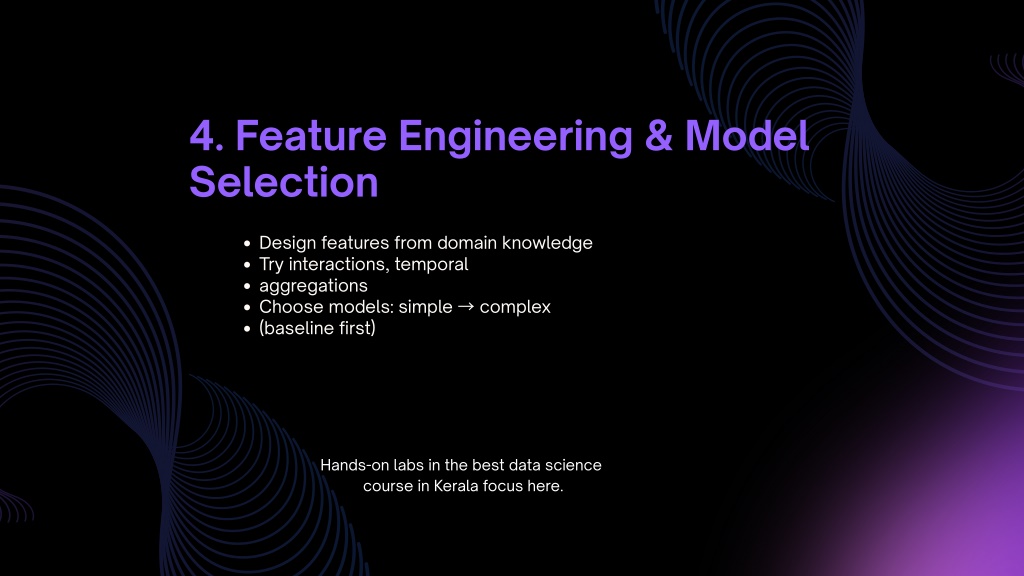 4. Feature Engineering & Model Selection

- Design features from domain knowledge
- Try interactions, temporal
- aggregations
- Choose models: simple → complex
- (baseline first)

Hands-on labs in the best data science course in Kerala focus here.